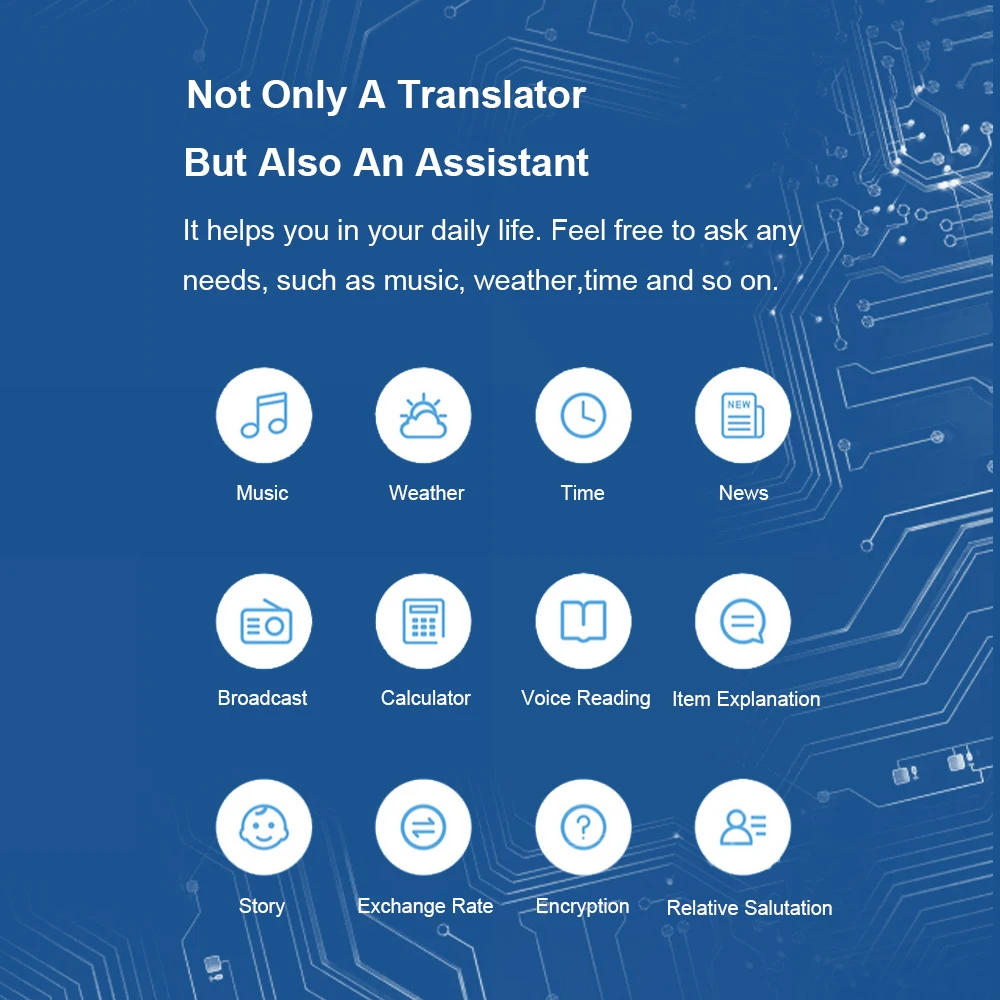 Not Only A Translator
But Also An Assistant

It helps you in your daily life. Feel free to ask any needs, such as music, weather,time and so on.

NEW

Music
Weather
Time
News

Broadcast
Calculator
Voice Reading
Item Explanation

Story
Exchange Rate
Encryption
Relative Salutation